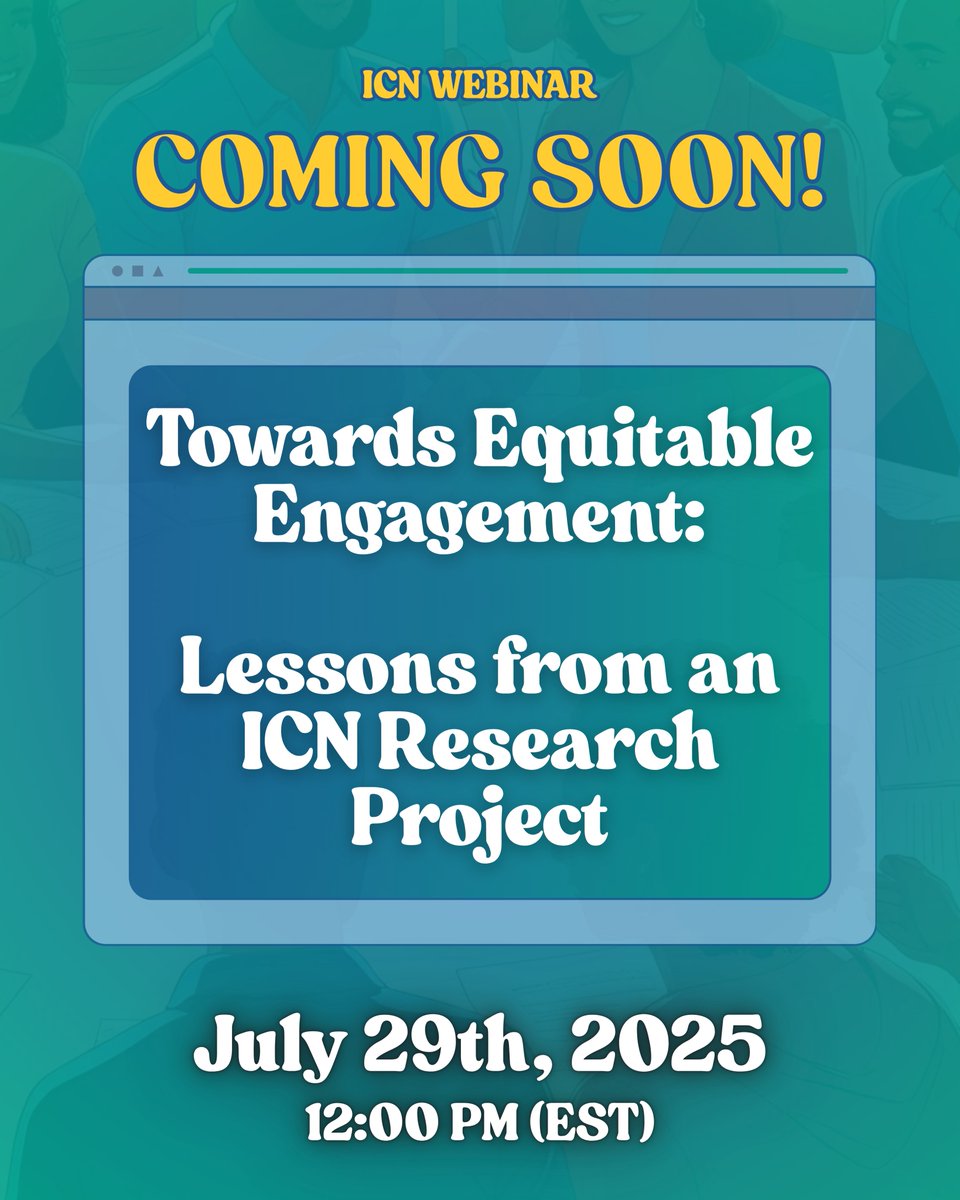 ICN WEBINAR
COMING SOON!

Towards Equitable Engagement:

Lessons from an ICN Research Project

July 29th, 2025
12:00 PM (EST)